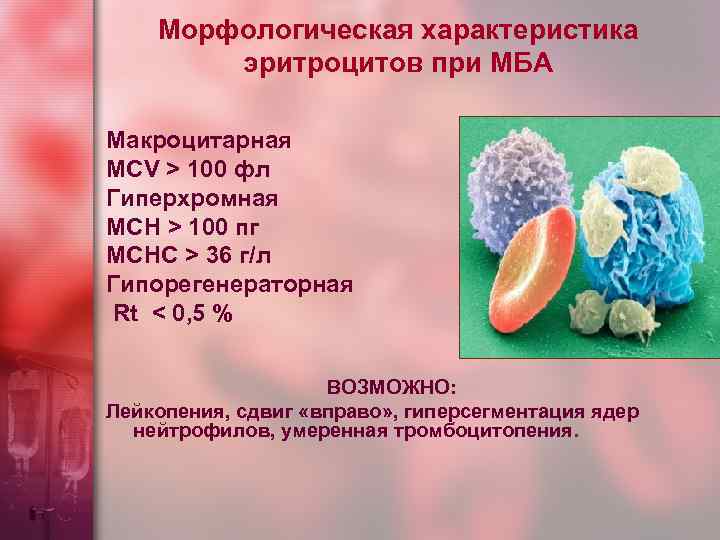 Морфологическая характеристика эритроцитов при МБА

Макроцитарная
MCV > 100 фл
Гиперхромная
MCH > 100 пг
MCHC > 36 г/л
Гипорегенераторная
Rt < 0,5 %

ВОЗМОЖНО:
Лейкопения, сдвиг «вправо», гиперсегментация ядер нейтрофилов, умеренная тромбоцитопения.